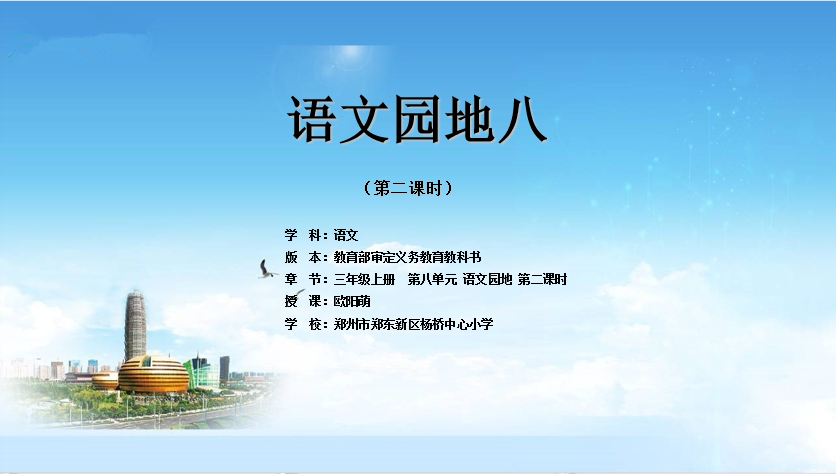 语文园地八

（第二课时）

学　科：语文
版　本：教育部审定义务教育教科书
章　节：三年级上册　第八单元 语文园地 第二课时
授　课：欧阳萌
学　校：郑州市郑东新区杨桥中心小学